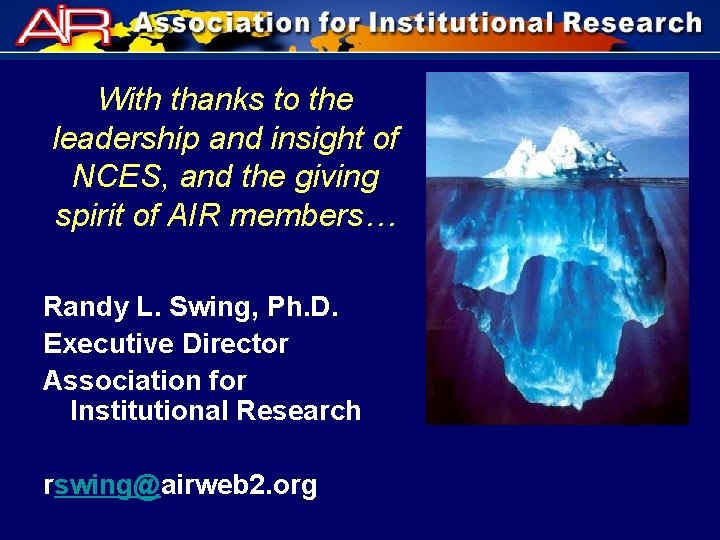 AIR Association for Institutional Research

With thanks to the leadership and insight of NCES, and the giving spirit of AIR members…

Randy L. Swing, Ph.D.
Executive Director
Association for Institutional Research

rswing@airweb2.org